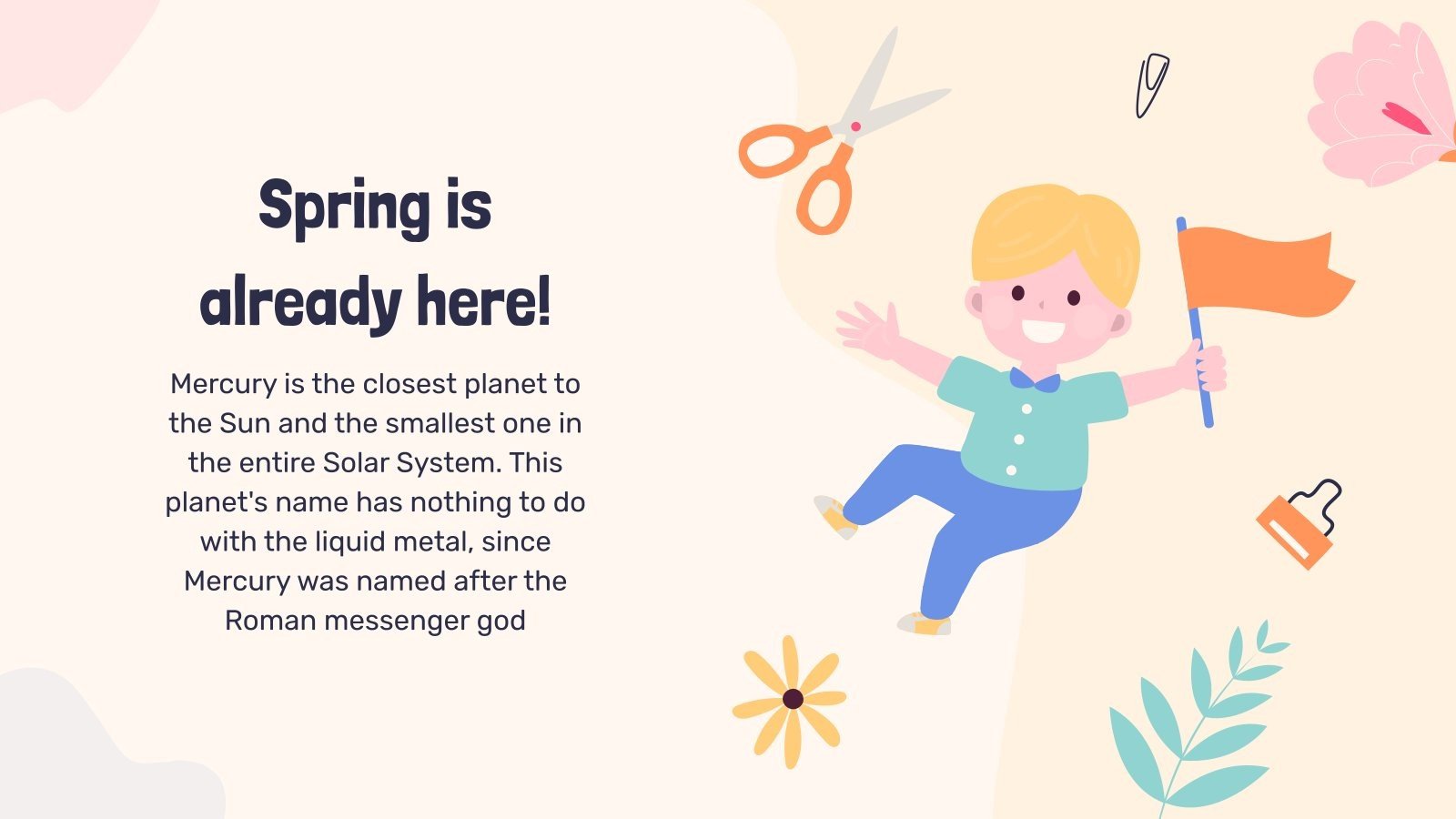 Spring is already here!

Mercury is the closest planet to the Sun and the smallest one in the entire Solar System. This planet's name has nothing to do with the liquid metal, since Mercury was named after the Roman messenger god